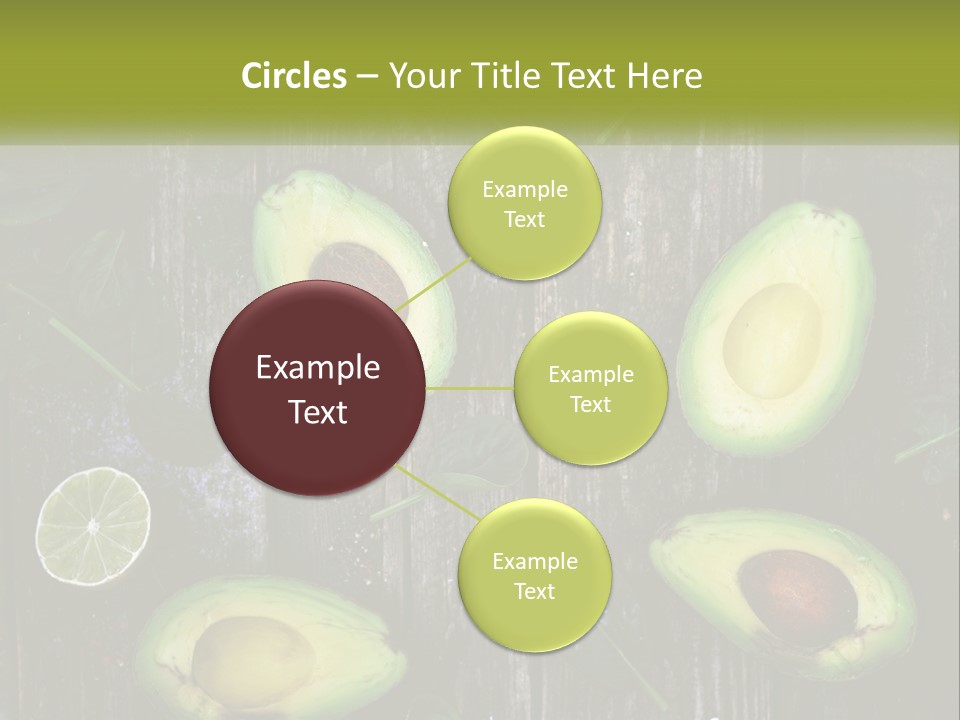 Circles – Your Title Text Here

Example Text

Example Text

Example Text

Example Text